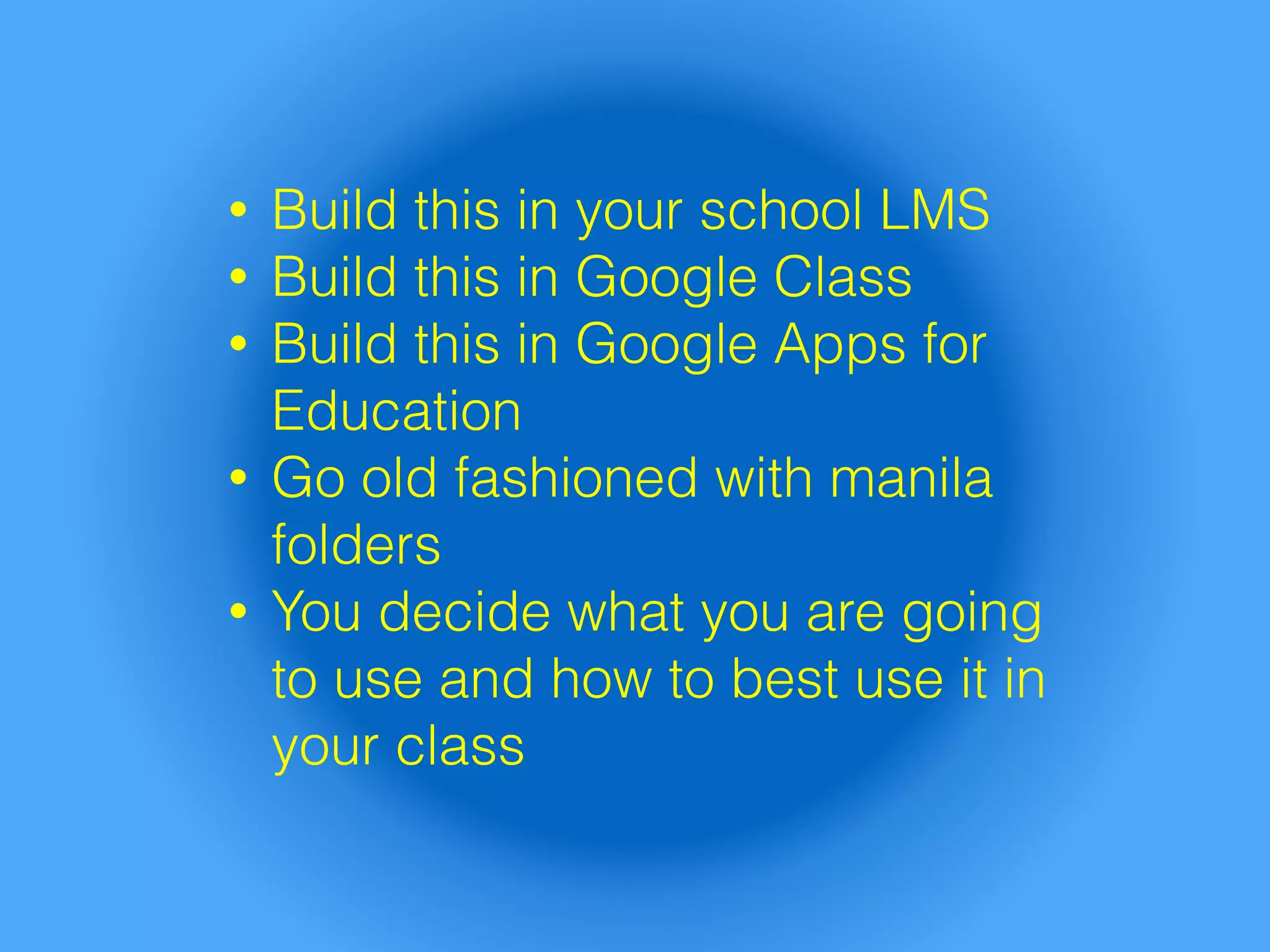 • Build this in your school LMS
• Build this in Google Class
• Build this in Google Apps for Education
• Go old fashioned with manila folders
• You decide what you are going to use and how to best use it in your class